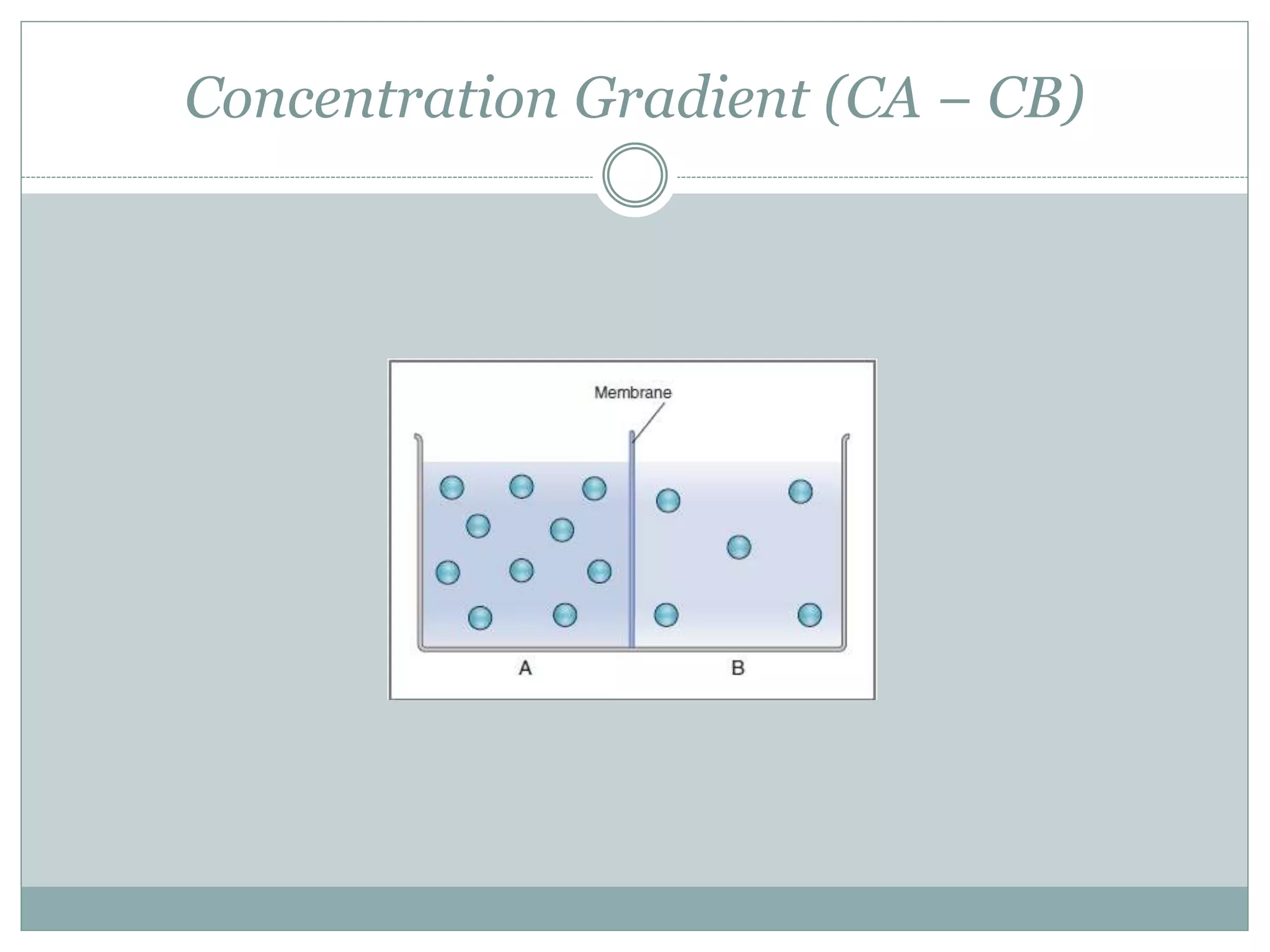 Concentration Gradient (CA – CB)

Membrane

A

B